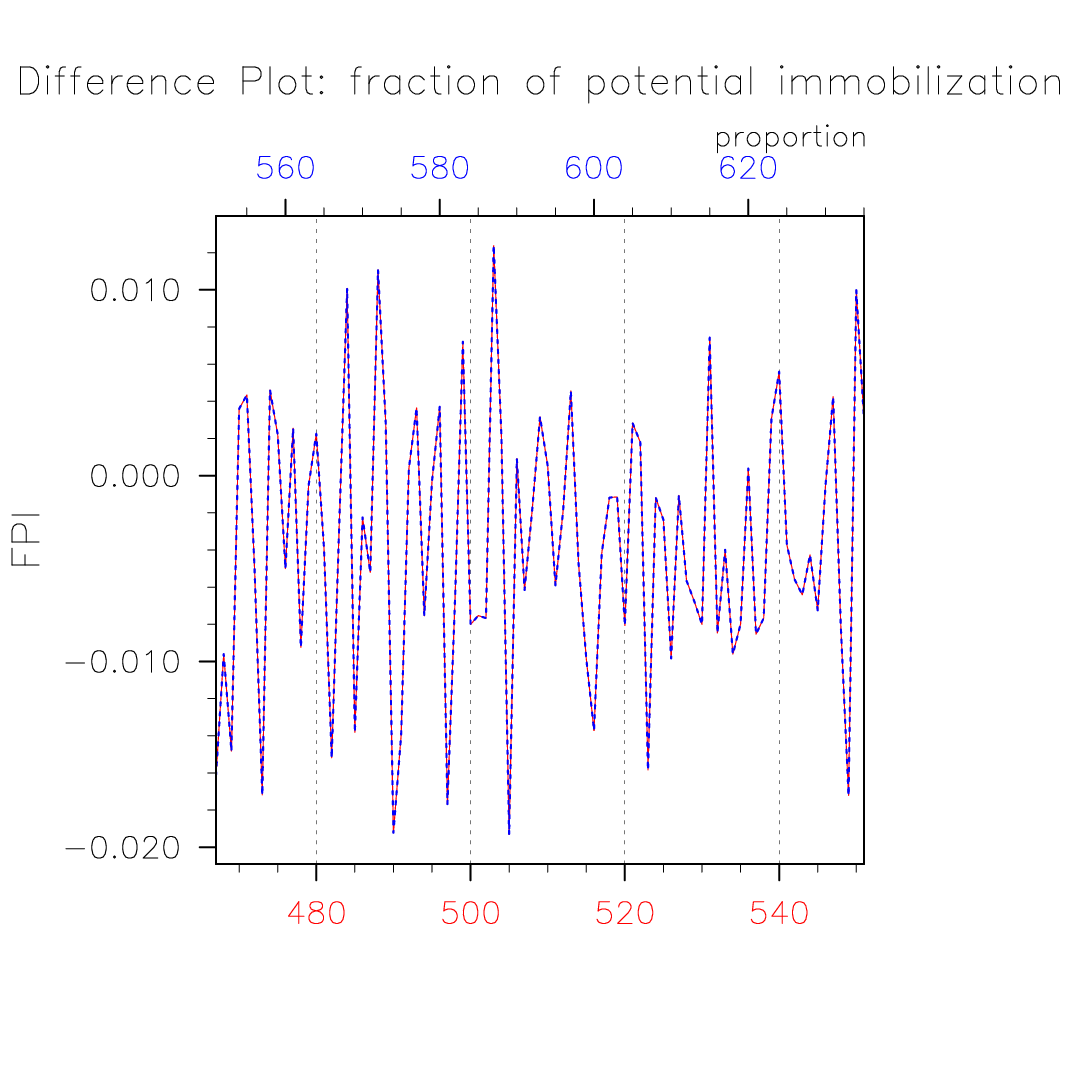 Difference Plot: fraction of potential immobilization

proportion

560
580
600
620

0.010
0.000
−0.010
−0.020

FPI

480
500
520
540